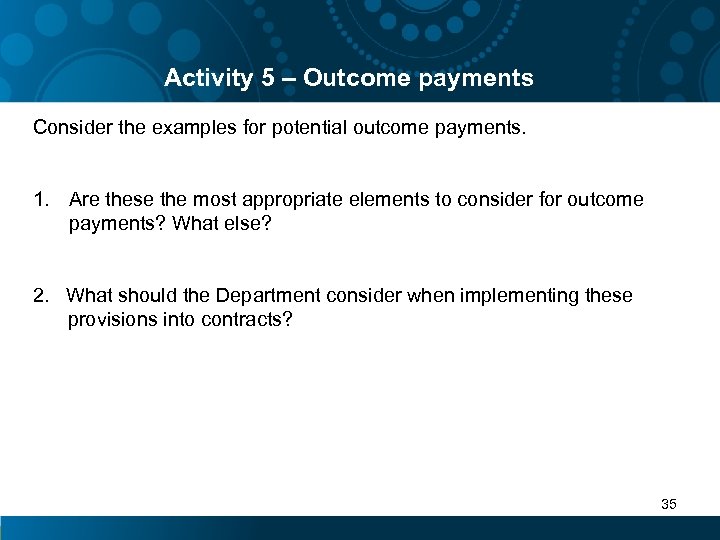 Activity 5 – Outcome payments

Consider the examples for potential outcome payments.

1. Are these the most appropriate elements to consider for outcome payments? What else?

2. What should the Department consider when implementing these provisions into contracts?

35